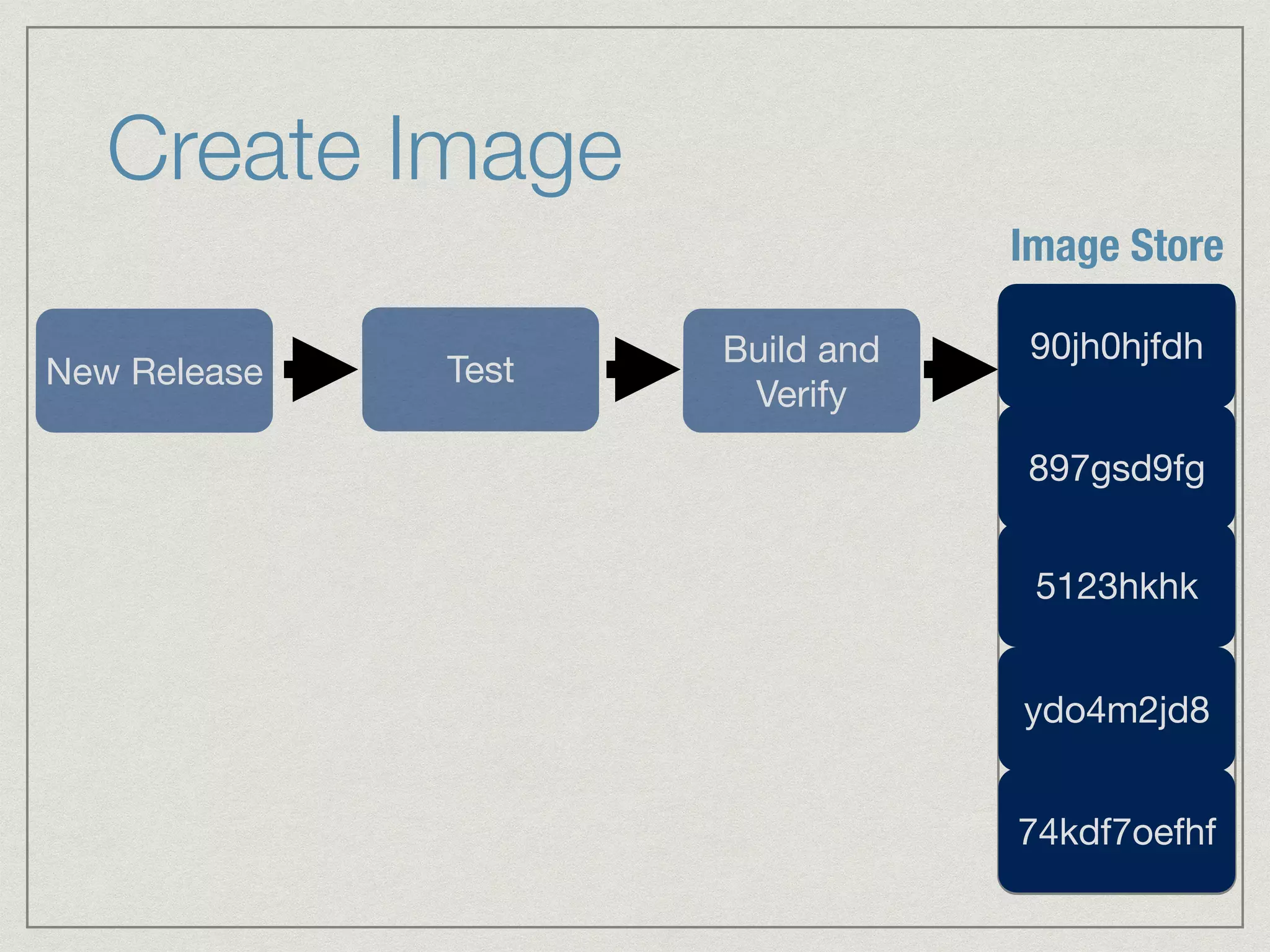 Create Image

Image Store

New Release

Test

Build and Verify

90jh0hjfdh

897gsd9fg

5123hkhk

ydo4m2jd8

74kdf7oefhf